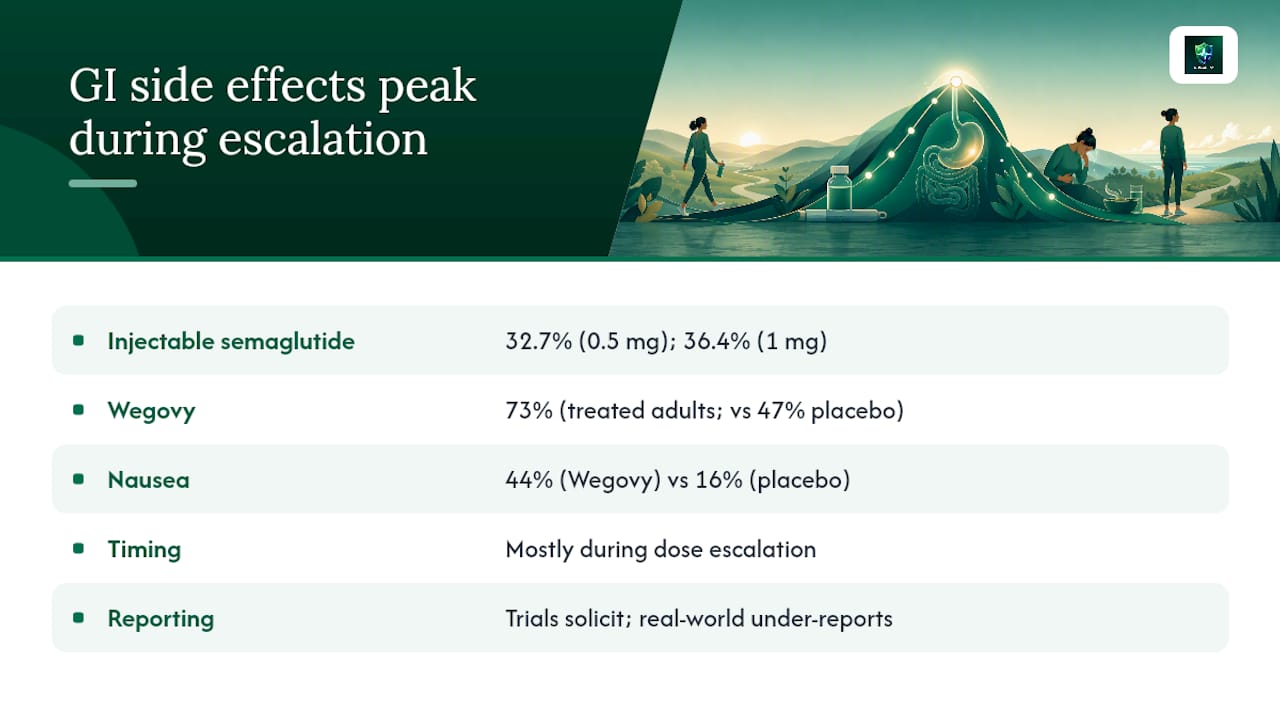 GI side effects peak during escalation

| | |
|---|---|
| Injectable semaglutide | 32.7% (0.5 mg); 36.4% (1 mg) |
| Wegovy | 73% (treated adults; vs 47% placebo) |
| Nausea | 44% (Wegovy) vs 16% (placebo) |
| Timing | Mostly during dose escalation |
| Reporting | Trials solicit; real-world under-reports |